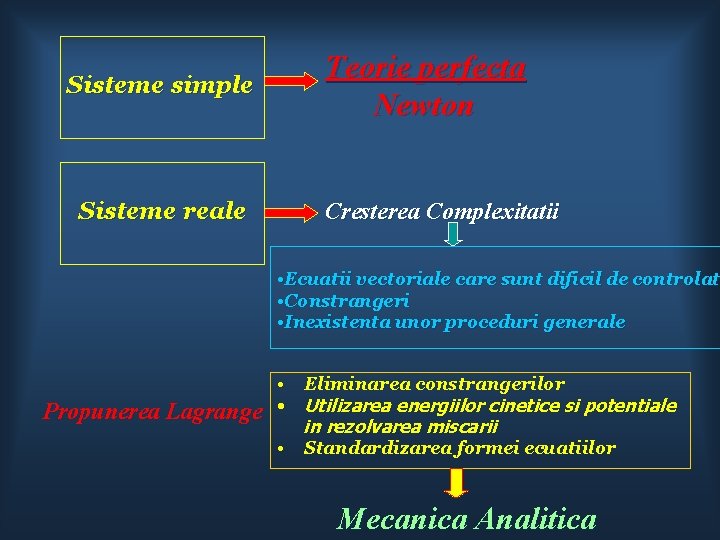 Sisteme simple

Teorie perfecta
Newton

Sisteme reale

Cresterea Complexitatii

•Ecuatii vectoriale care sunt dificil de controlat
•Constrangeri
•Inexistenta unor proceduri generale

Propunerea Lagrange

• Eliminarea constrangerilor
• Utilizarea energiilor cinetice si potentiale in rezolvarea miscarii
• Standardizarea formei ecuatiilor

Mecanica Analitica